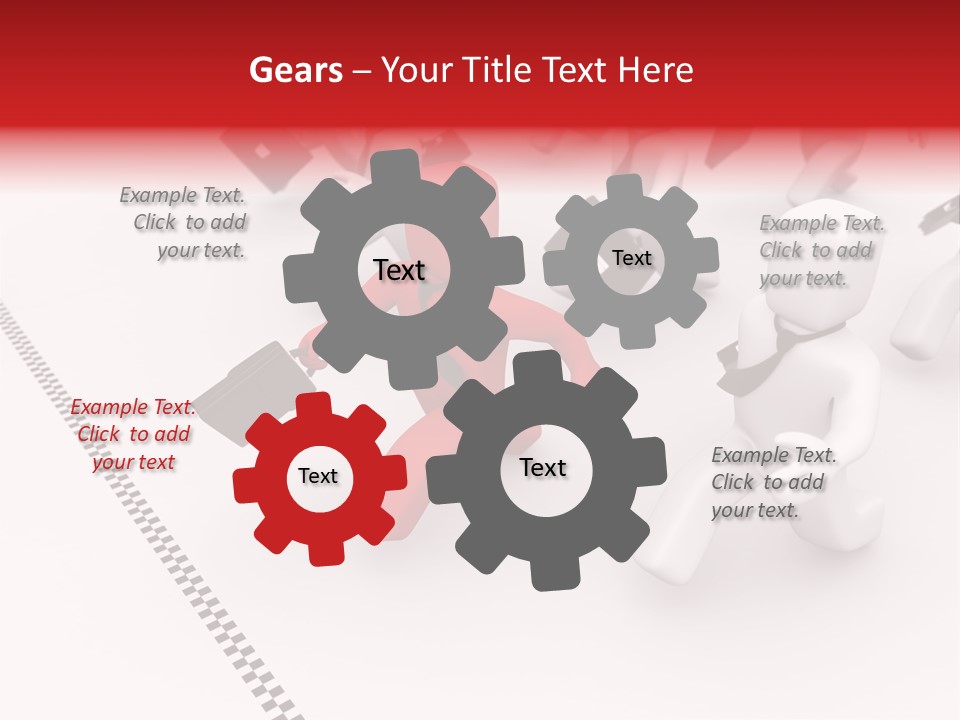 Gears – Your Title Text Here

Example Text. Click to add your text.

Text

Text

Example Text. Click to add your text.

Example Text. Click to add your text

Text

Text

Example Text. Click to add your text.